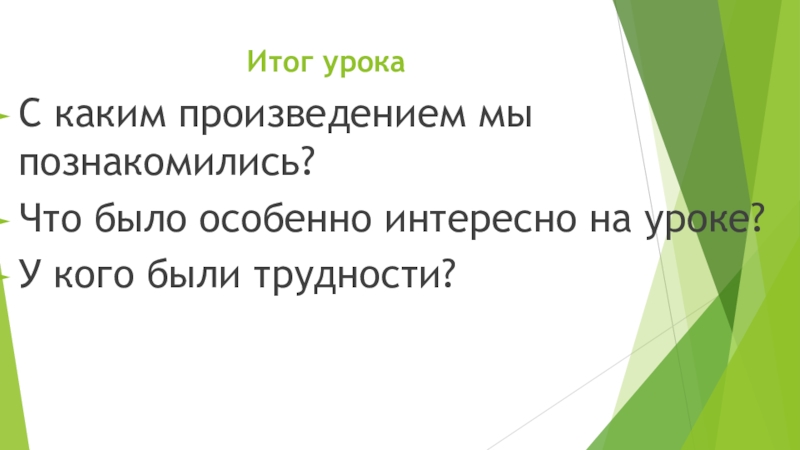 Итог урока

С каким произведением мы познакомились?

Что было особенно интересно на уроке?

У кого были трудности?